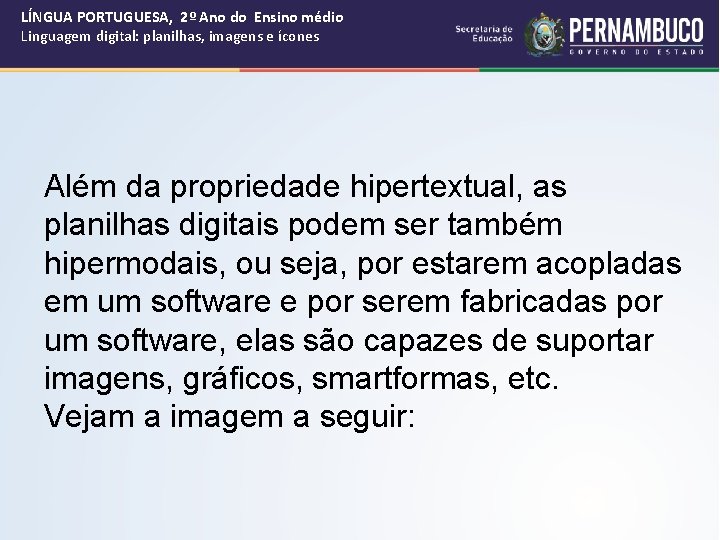 LÍNGUA PORTUGUESA, 2º Ano do Ensino médio
Linguagem digital: planilhas, imagens e ícones

Secretaria de Educação

PERNAMBUCO
GOVERNO DO ESTADO

Além da propriedade hipertextual, as planilhas digitais podem ser também hipermodais, ou seja, por estarem acopladas em um software e por serem fabricadas por um software, elas são capazes de suportar imagens, gráficos, smartformas, etc.
Vejam a imagem a seguir: